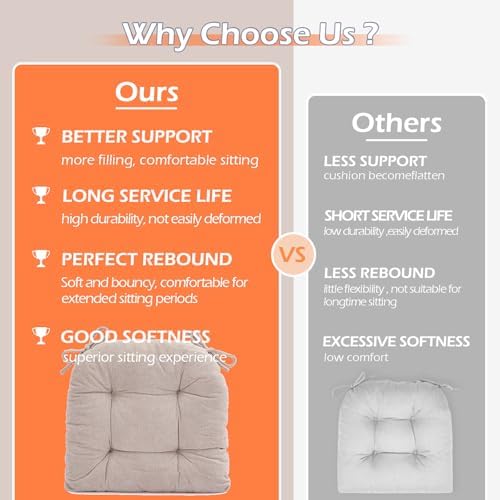 Why Choose Us ?

Ours

BETTER SUPPORT
more filling, comfortable sitting

LONG SERVICE LIFE
high durability, not easily deformed

PERFECT REBOUND
Soft and bouncy, comfortable for extended sitting periods

GOOD SOFTNESS
superior sitting experience

VS

Others

LESS SUPPORT
cushion becomeflatten

SHORT SERVICE LIFE
low durability ,easily deformed

LESS REBOUND
little flexibility , not suitable for longtime sitting

EXCESSIVE SOFTNESS
low comfort